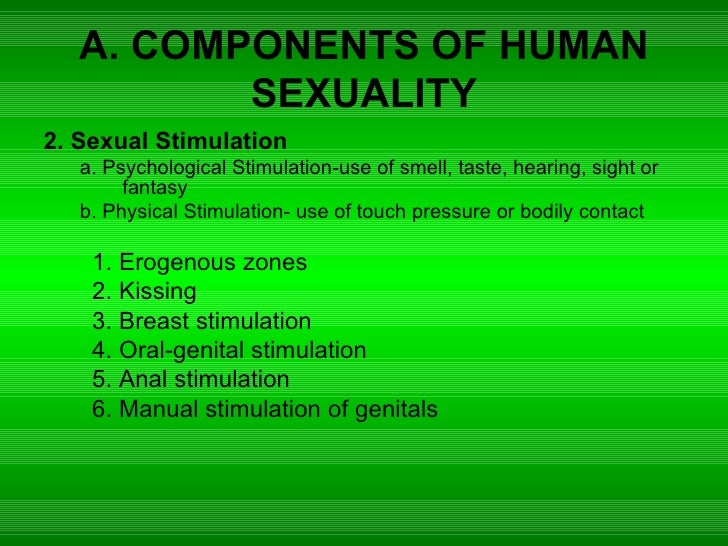 A. COMPONENTS OF HUMAN SEXUALITY

2. Sexual Stimulation

a. Psychological Stimulation-use of smell, taste, hearing, sight or fantasy

b. Physical Stimulation- use of touch pressure or bodily contact

1. Erogenous zones
2. Kissing
3. Breast stimulation
4. Oral-genital stimulation
5. Anal stimulation
6. Manual stimulation of genitals